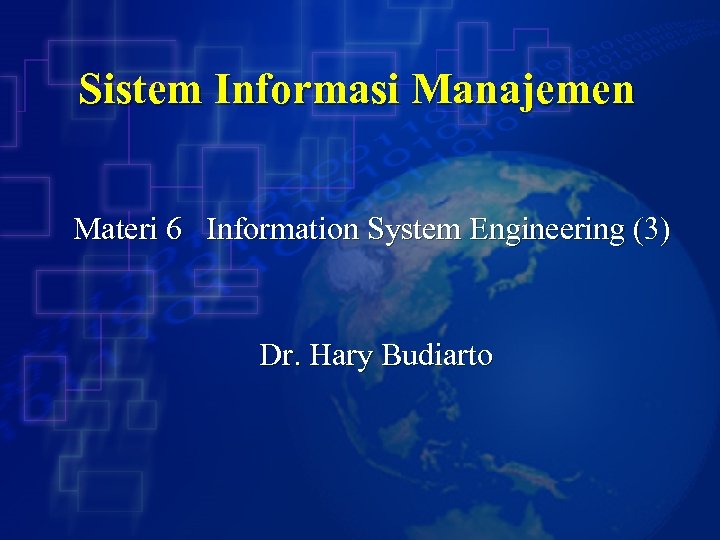 Sistem Informasi Manajemen

Materi 6 Information System Engineering (3)

Dr. Hary Budiarto